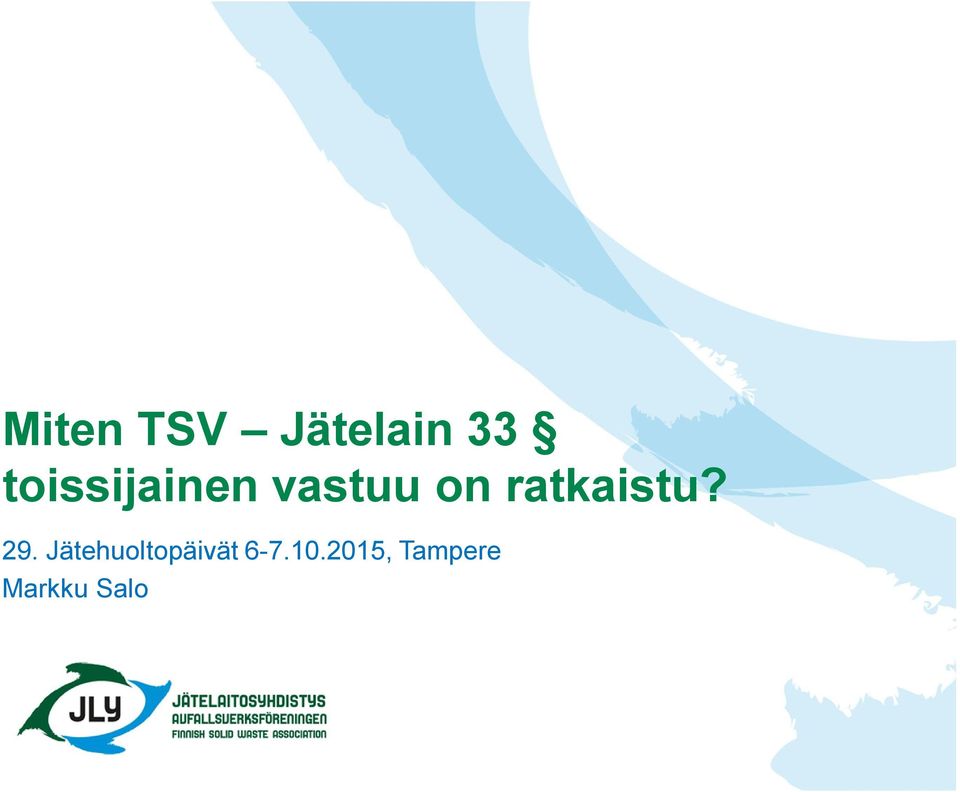 Miten TSV – Jätelain 33 § toissijainen vastuu on ratkaistu?

29. Jätehuoltopäivät 6-7.10.2015, Tampere
Markku Salo

JLY
JÄTELAITOSYHDISTYS
AVFALLSVERKSFÖRENINGEN
FINNISH SOLID WASTE ASSOCIATION